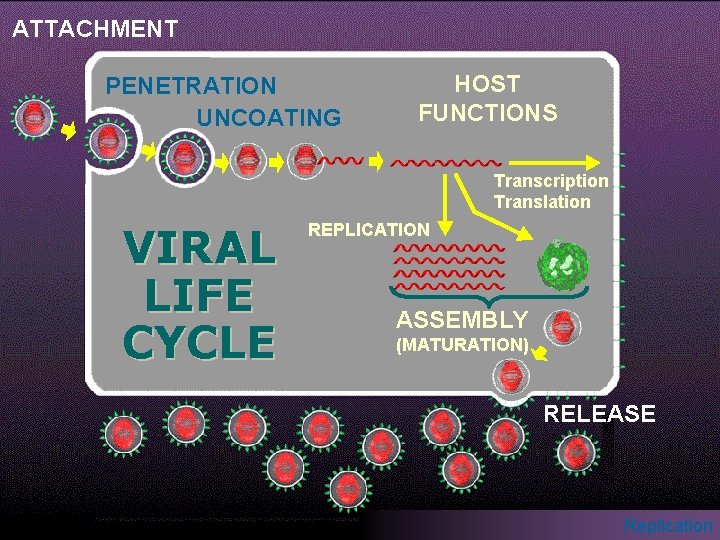 ATTACHMENT

PENETRATION

UNCOATING

HOST FUNCTIONS

Transcription
Translation

REPLICATION

VIRAL LIFE CYCLE

ASSEMBLY
(MATURATION)

RELEASE

Replication